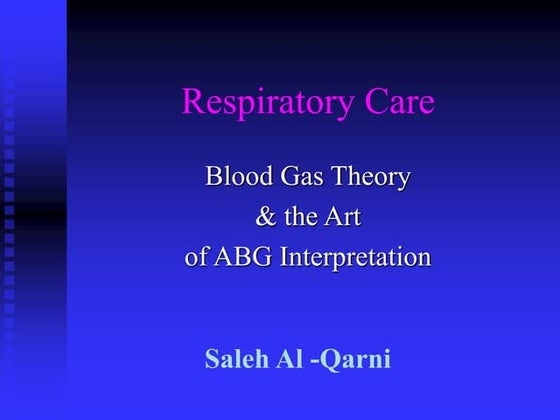 Respiratory Care

Blood Gas Theory
& the Art
of ABG Interpretation

Saleh Al -Qarni